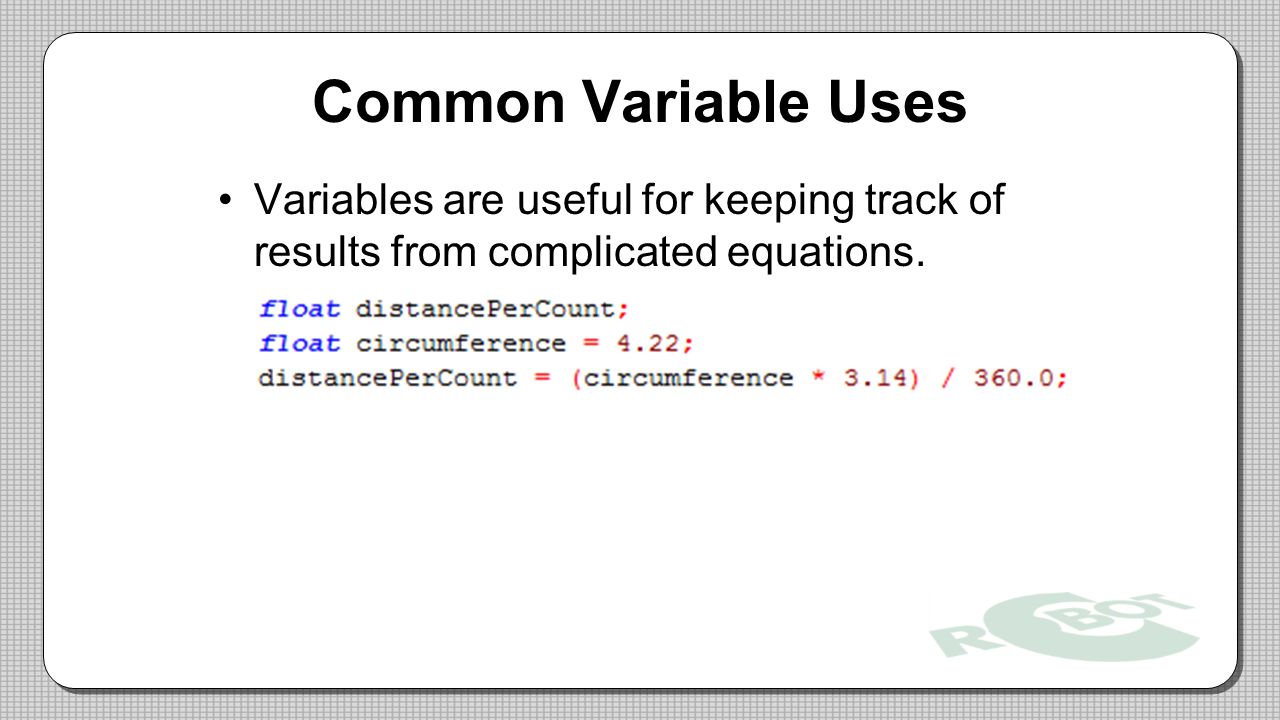 Common Variable Uses

• Variables are useful for keeping track of results from complicated equations.

float distancePerCount;
float circumference = 4.22;
distancePerCount = (circumference * 3.14) / 360.0;

ROBOT